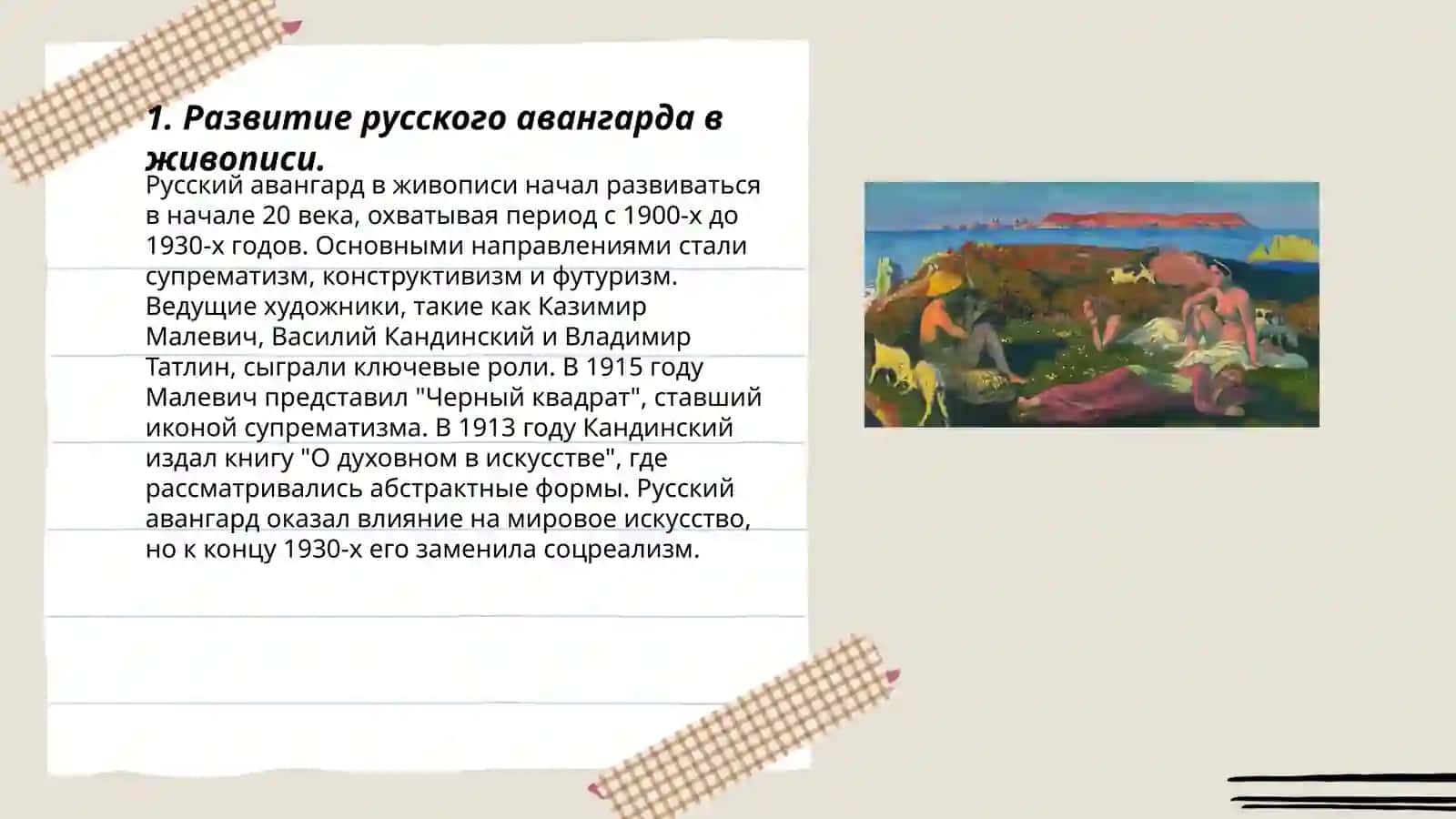 1. Развитие русского авангарда в живописи.

Русский авангард в живописи начал развиваться в начале 20 века, охватывая период с 1900-х до 1930-х годов. Основными направлениями стали супрематизм, конструктивизм и футуризм. Ведущие художники, такие как Казимир Малевич, Василий Кандинский и Владимир Татлин, сыграли ключевые роли. В 1915 году Малевич представил "Черный квадрат", ставший иконой супрематизма. В 1913 году Кандинский издал книгу "О духовном в искусстве", где рассматривались абстрактные формы. Русский авангард оказал влияние на мировое искусство, но к концу 1930-х его заменила соцреализм.